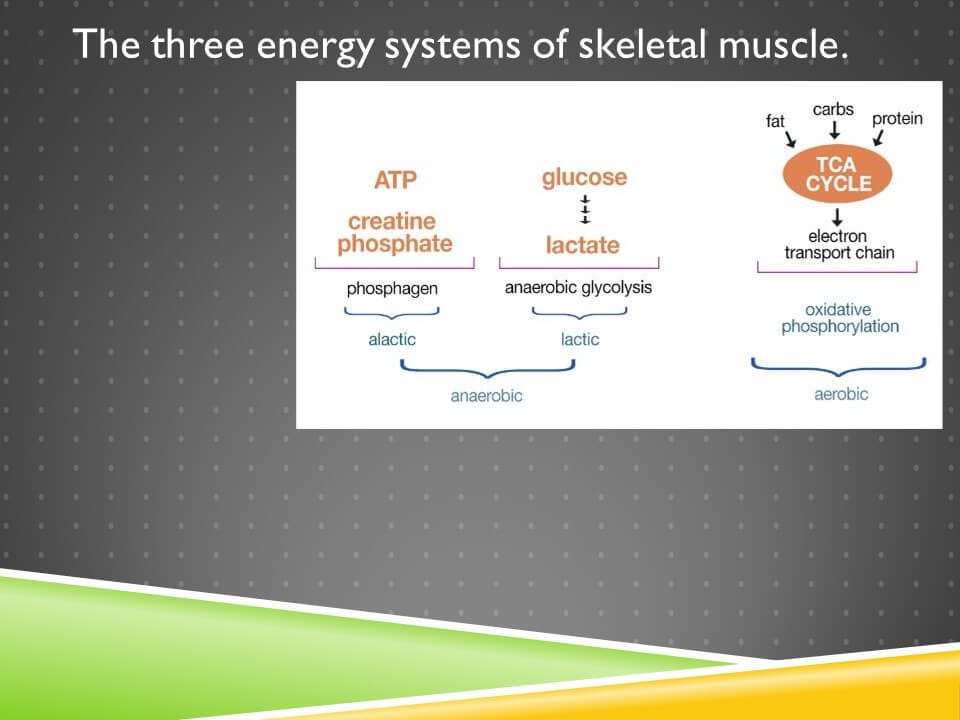 The three energy systems of skeletal muscle.

ATP

creatine phosphate

phosphagen

alactic

glucose

lactate

anaerobic glycolysis

lactic

anaerobic

fat

carbs

protein

TCA CYCLE

electron transport chain

oxidative phosphorylation

aerobic